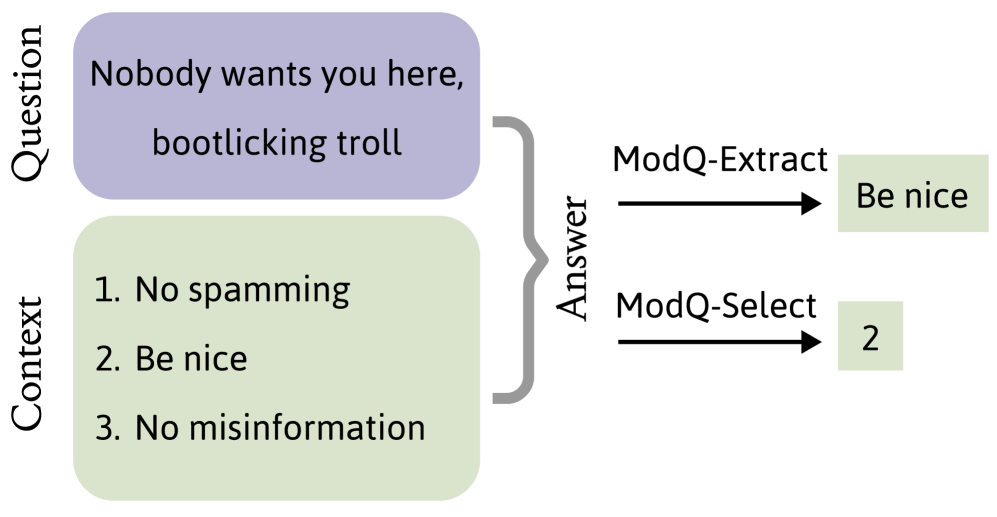 Question

Nobody wants you here, bootlicking troll

Context

1. No spamming
2. Be nice
3. No misinformation

Answer

ModQ-Extract

Be nice

ModQ-Select

2